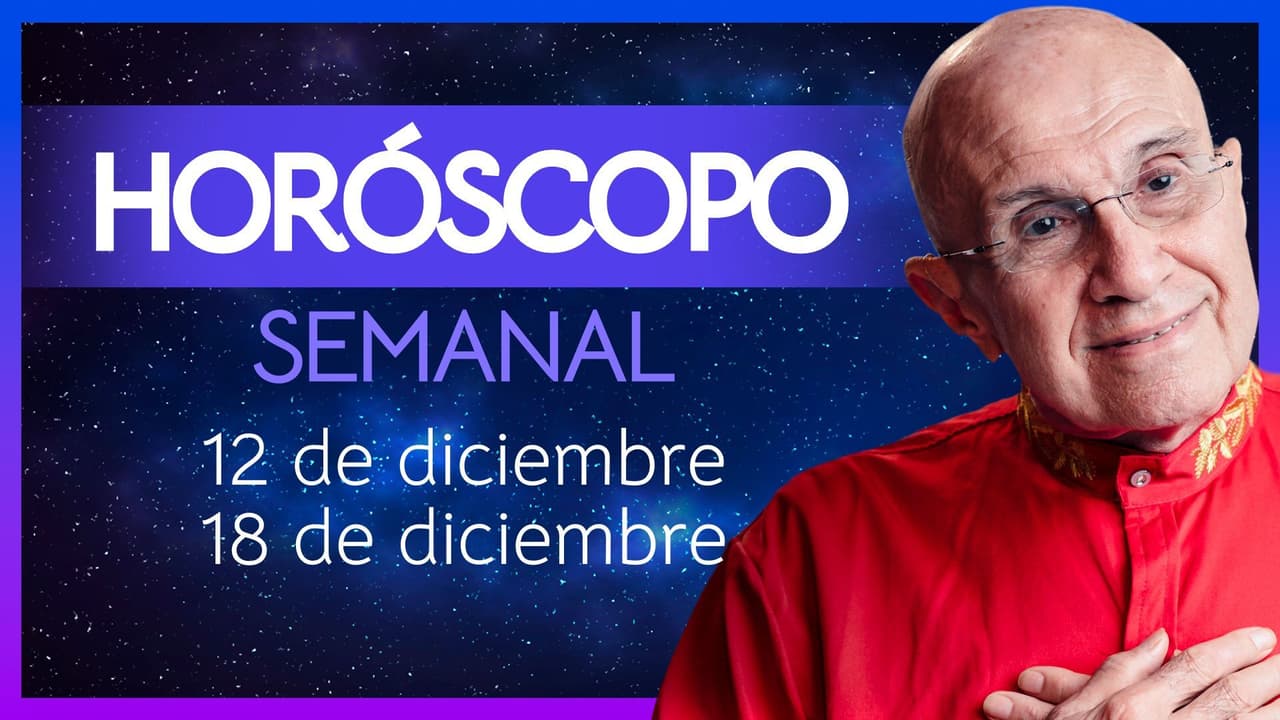 HORÓSCOPO
SEMANAL
12 de diciembre
18 de diciembre